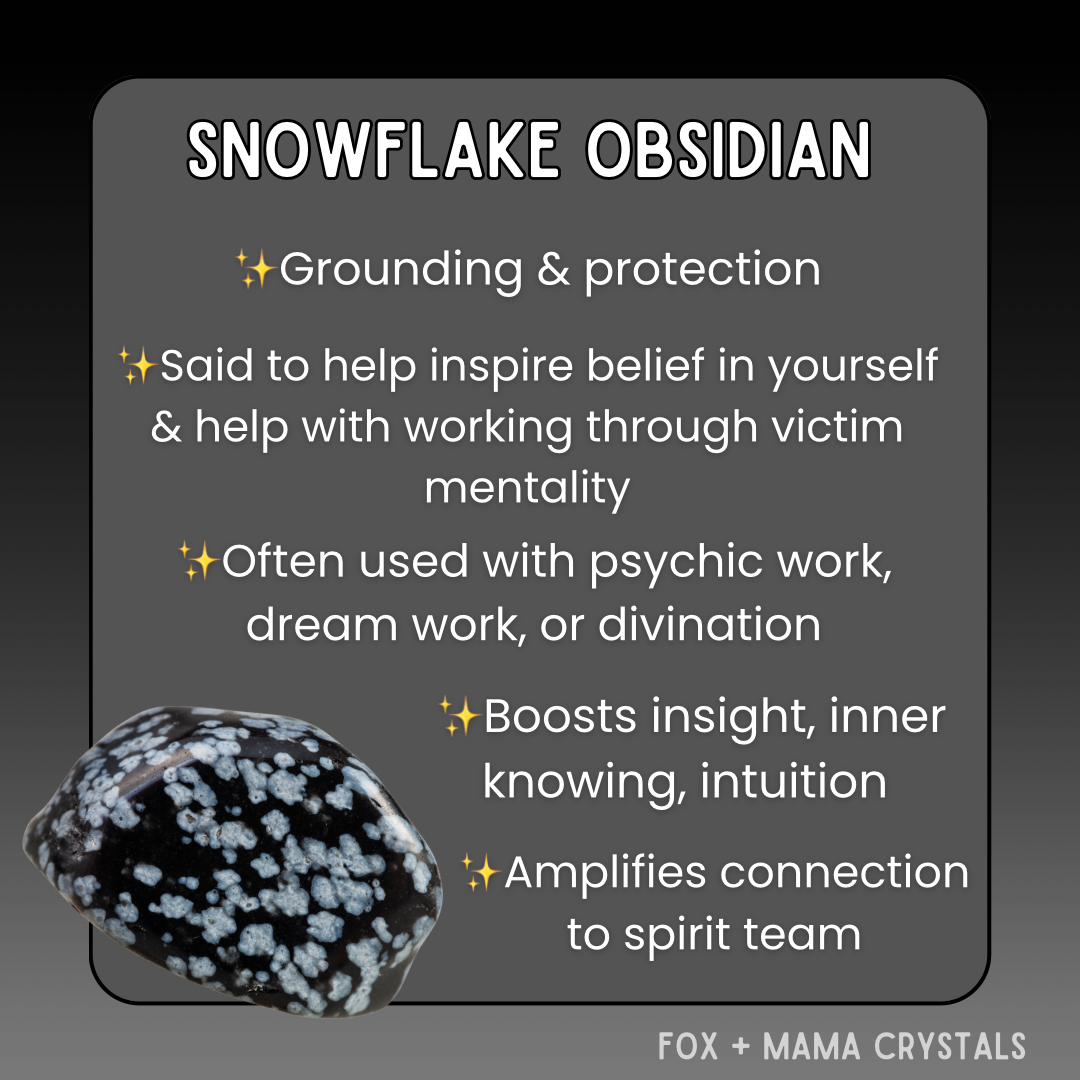 SNOWFLAKE OBSIDIAN

✨Grounding & protection

✨Said to help inspire belief in yourself & help with working through victim mentality

✨Often used with psychic work, dream work, or divination

✨Boosts insight, inner knowing, intuition

✨Amplifies connection to spirit team

FOX + MAMA CRYSTALS